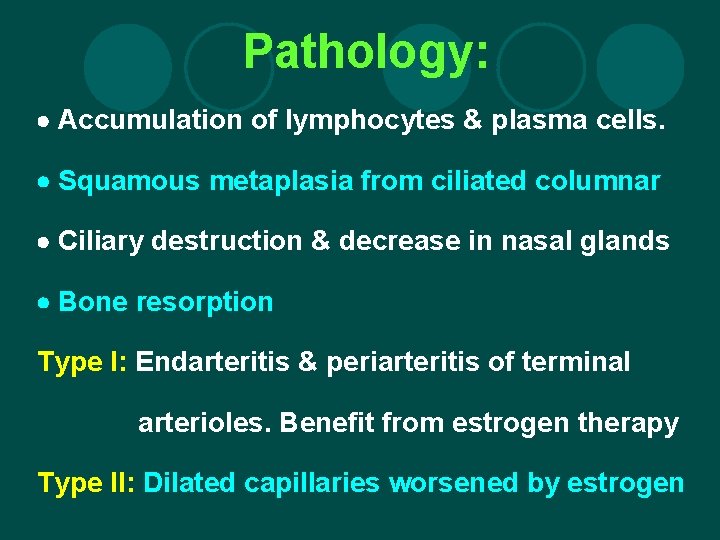 Pathology:

• Accumulation of lymphocytes & plasma cells.

• Squamous metaplasia from ciliated columnar

• Ciliary destruction & decrease in nasal glands

• Bone resorption

Type I: Endarteritis & periarteritis of terminal arterioles. Benefit from estrogen therapy

Type II: Dilated capillaries worsened by estrogen